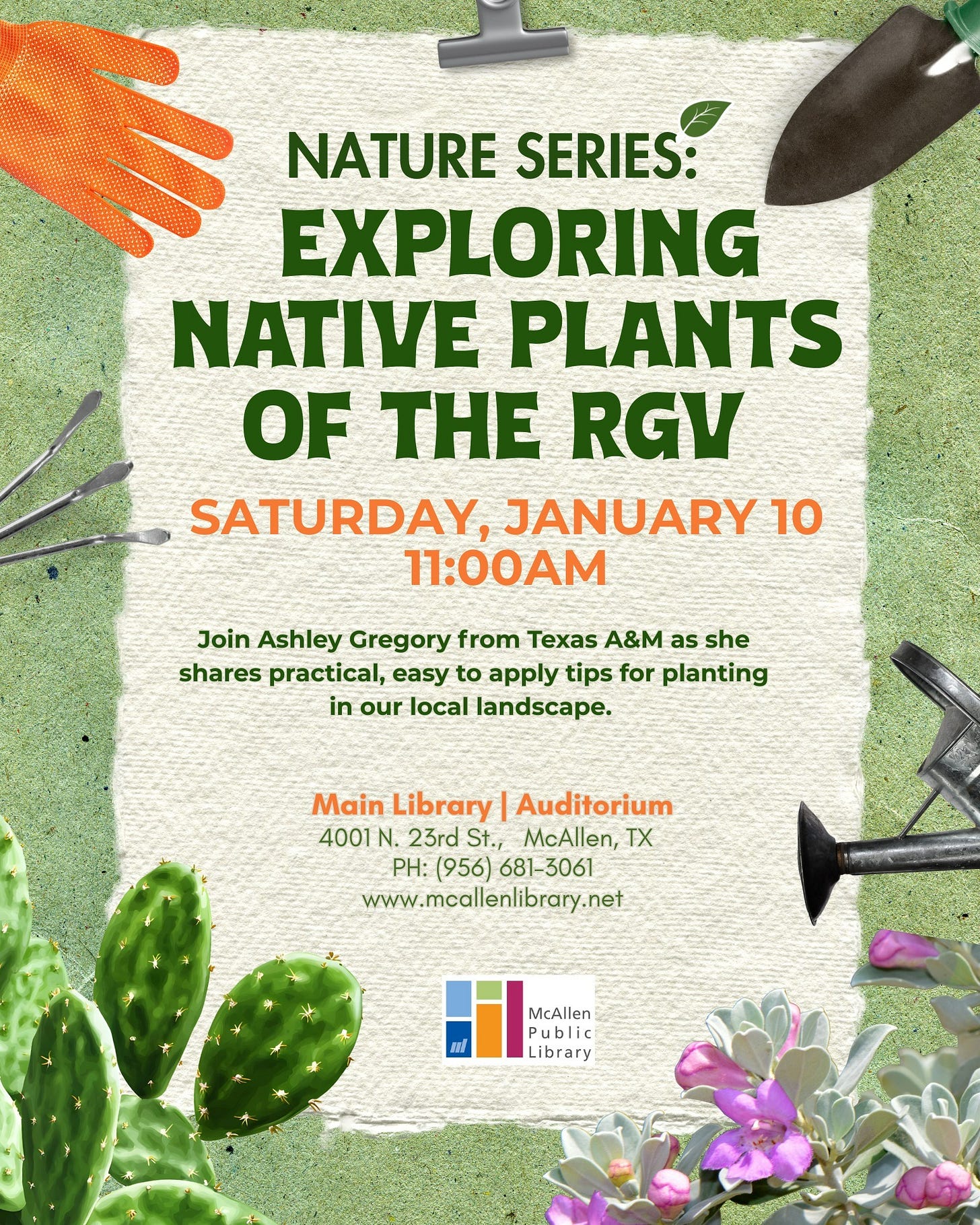 NATURE SERIES:

EXPLORING NATIVE PLANTS OF THE RGV

SATURDAY, JANUARY 10
11:00AM

Join Ashley Gregory from Texas A&M as she shares practical, easy to apply tips for planting in our local landscape.

Main Library | Auditorium
4001 N. 23rd St., McAllen, TX
PH: (956) 681-3061
www.mcallenlibrary.net

McAllen Public Library